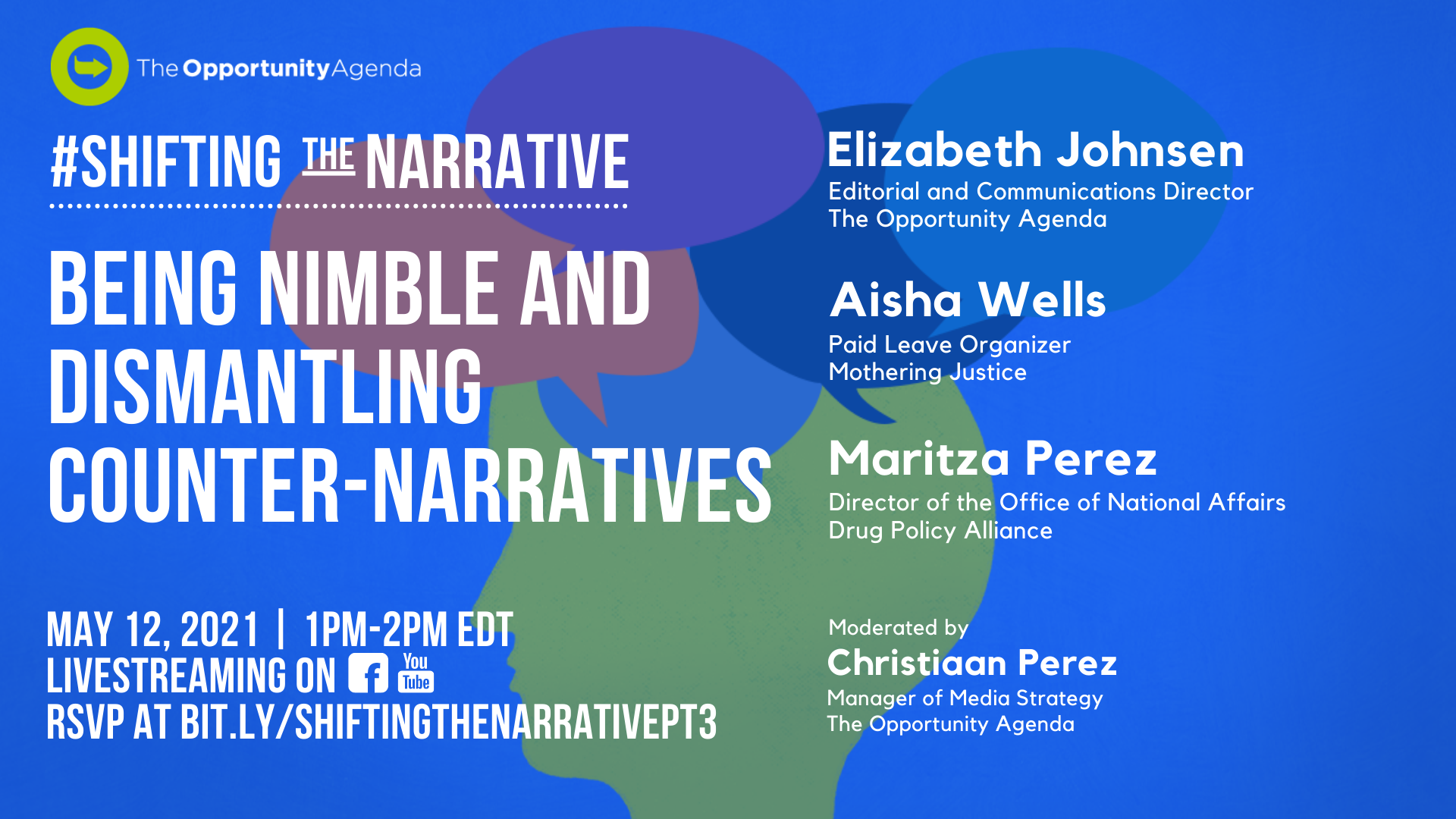 The Opportunity Agenda

#SHIFTING THE NARRATIVE

BEING NIMBLE AND DISMANTLING COUNTER-NARRATIVES

MAY 12, 2021 | 1PM-2PM EDT
LIVESTREAMING ON f You Tube
RSVP AT BIT.LY/SHIFTINGTHENARRATIVEPT3

Elizabeth Johnsen
Editorial and Communications Director
The Opportunity Agenda

Aisha Wells
Paid Leave Organizer
Mothering Justice

Maritza Perez
Director of the Office of National Affairs
Drug Policy Alliance

Moderated by
Christiaan Perez
Manager of Media Strategy
The Opportunity Agenda